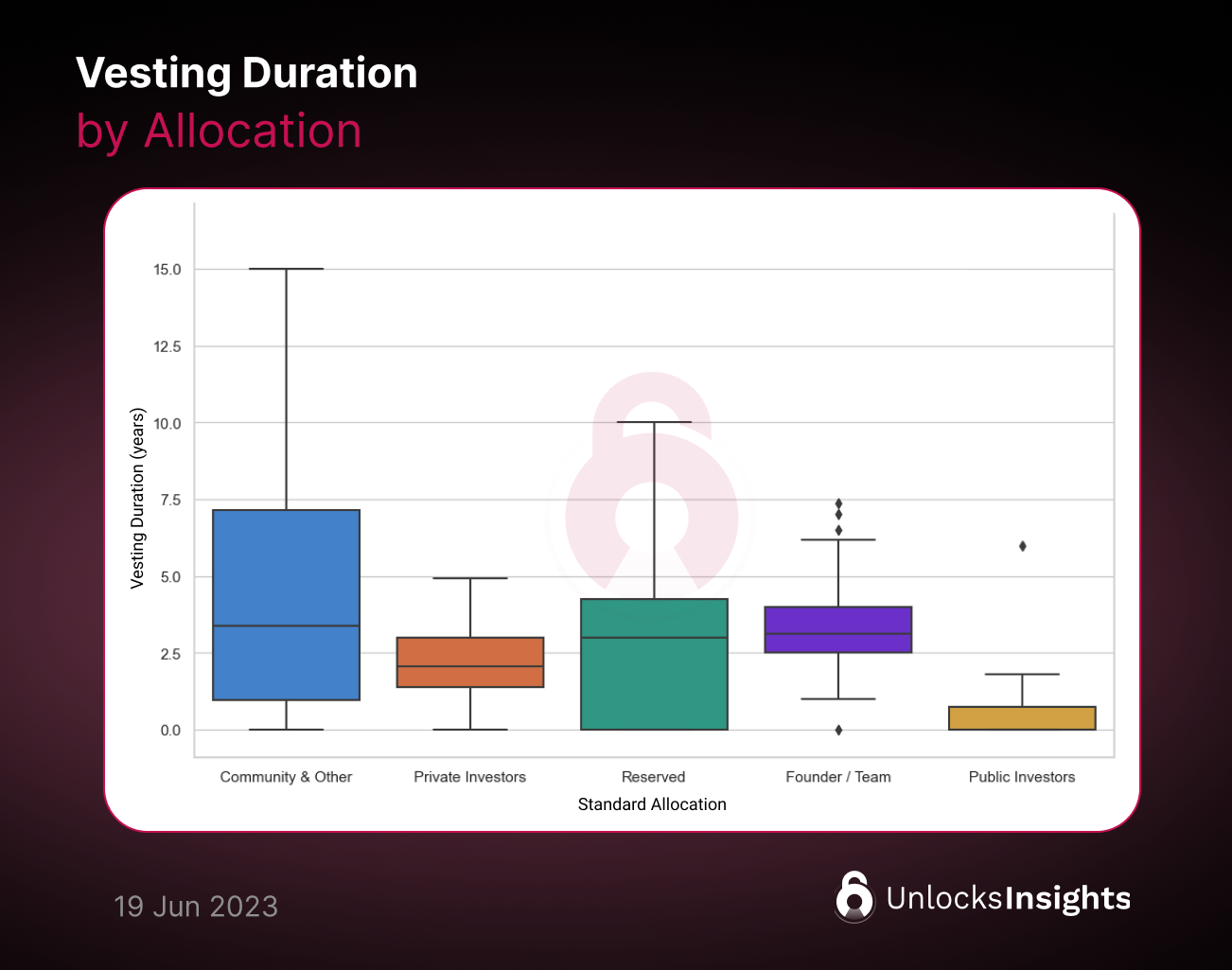 Vesting Duration
by Allocation

Vesting Duration (years)

15.0
12.5
10.0
7.5
5.0
2.5
0.0

Community & Other
Private Investors
Reserved
Founder / Team
Public Investors

Standard Allocation

19 Jun 2023

UnlocksInsights